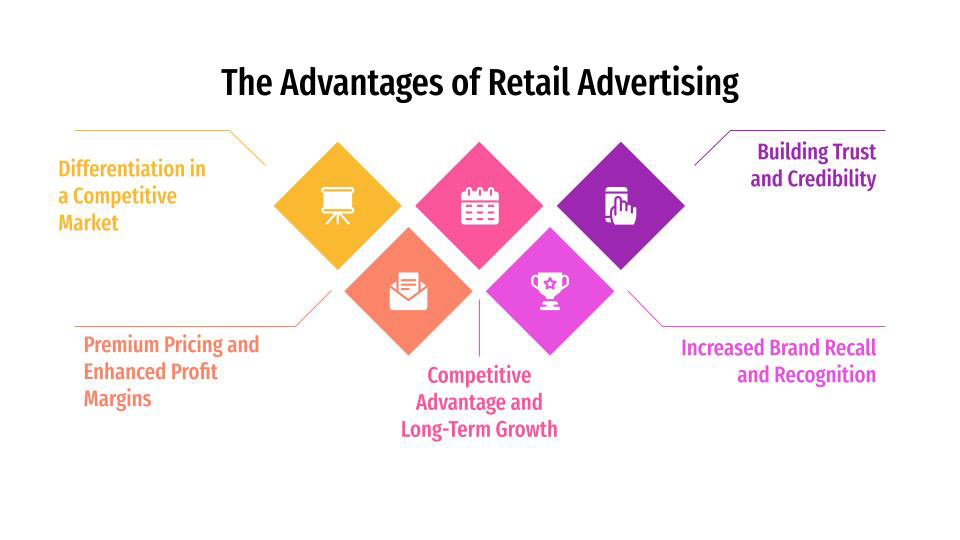 The Advantages of Retail Advertising

Differentiation in a Competitive Market

Building Trust and Credibility

Premium Pricing and Enhanced Profit Margins

Competitive Advantage and Long-Term Growth

Increased Brand Recall and Recognition